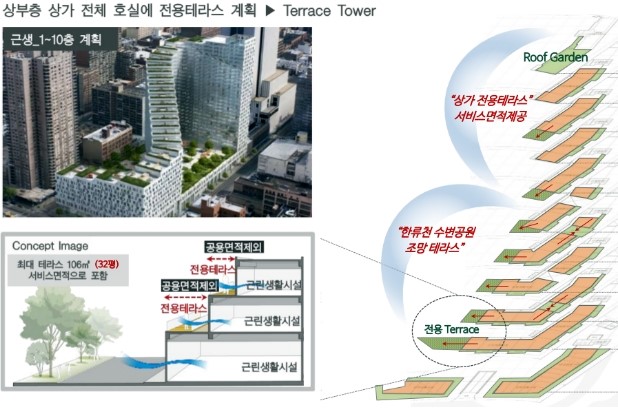 상부층 상가 전체 호실에 전용테라스 계획 ▶ Terrace Tower

근생_1~10층 계획

Concept Image

최대 테라스 106㎡ (32평) 서비스면적으로 포함

공용면적제외

전용테라스

근린생활시설

공용면적제외

전용테라스

근린생활시설

근린생활시설

Roof Garden

"상가 전용테라스" 서비스면적제공

"한류천 수변공원 조망 테라스"

전용 Terrace